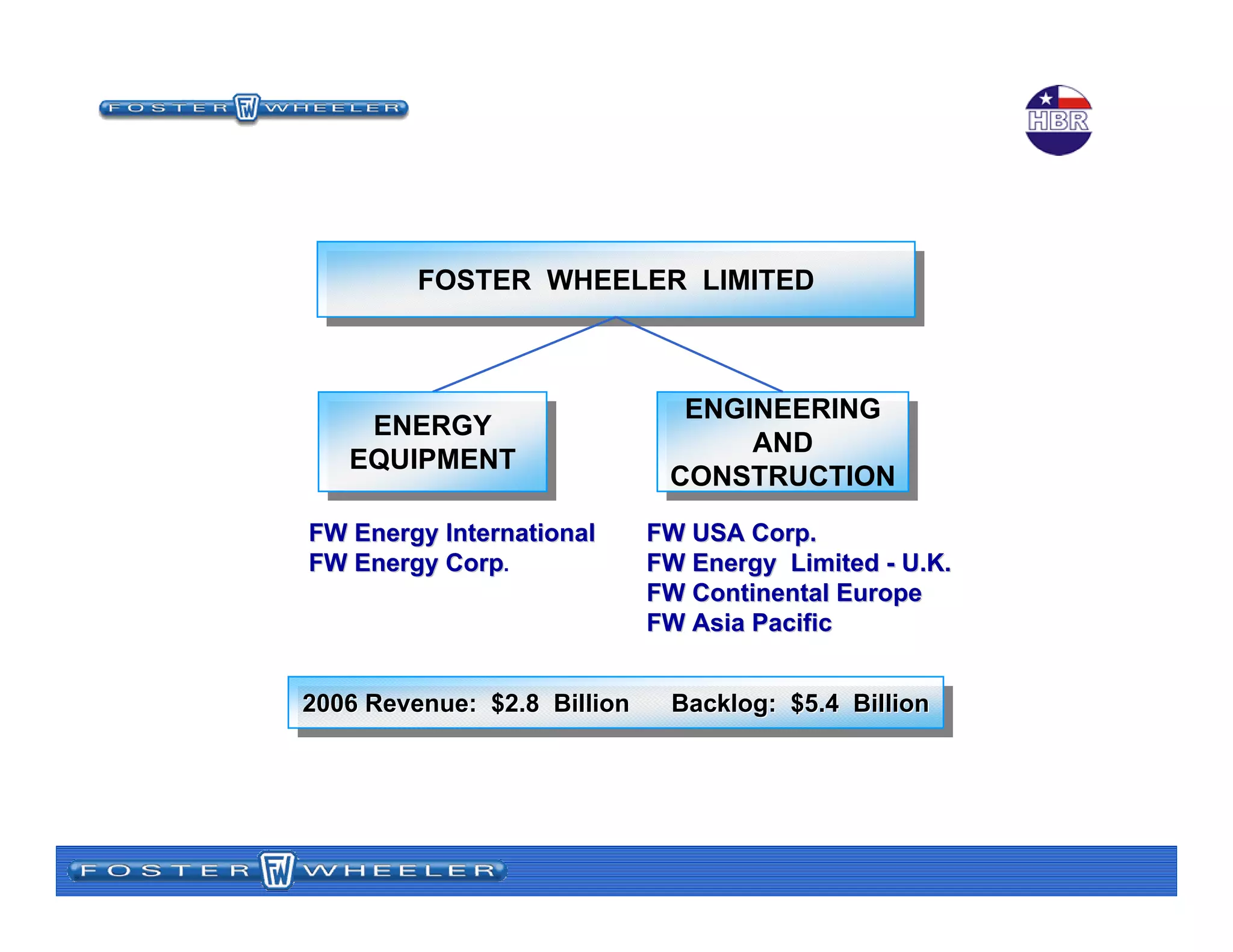 FOSTER FW WHEELER

HBR

FOSTER WHEELER LIMITED

ENERGY EQUIPMENT

ENGINEERING AND CONSTRUCTION

FW Energy International
FW Energy Corp.

FW USA Corp.
FW Energy Limited - U.K.
FW Continental Europe
FW Asia Pacific

2006 Revenue: $2.8 Billion Backlog: $5.4 Billion

FOSTER FW WHEELER